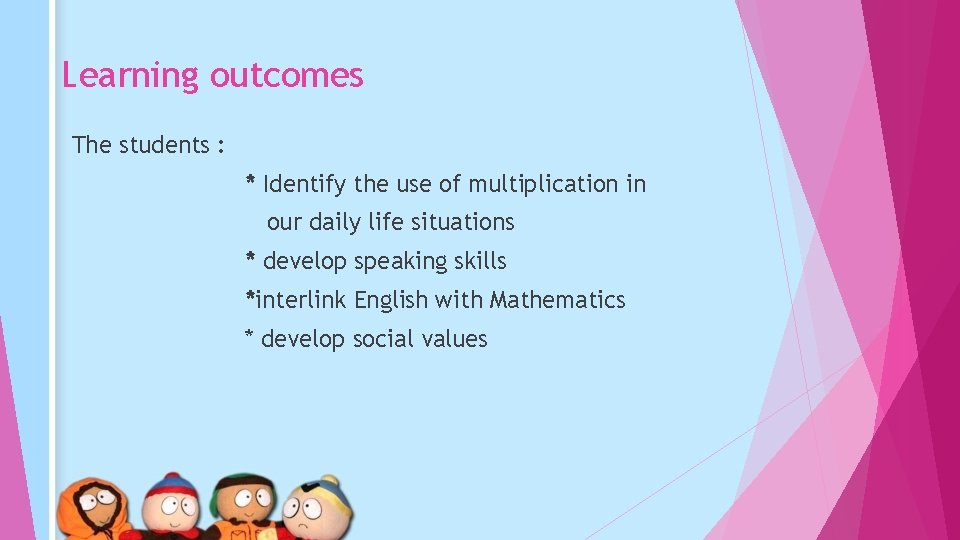 Learning outcomes

The students :

* Identify the use of multiplication in our daily life situations

* develop speaking skills

*interlink English with Mathematics

* develop social values